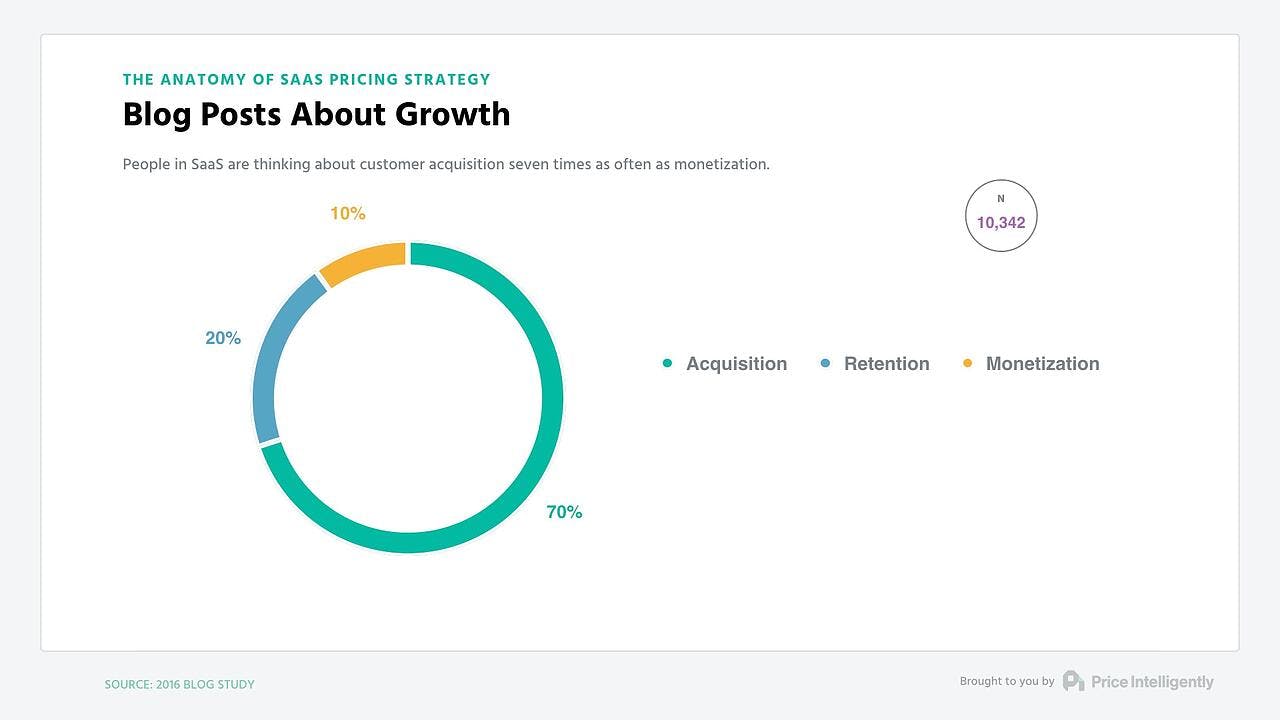 THE ANATOMY OF SAAS PRICING STRATEGY
Blog Posts About Growth

People in SaaS are thinking about customer acquisition seven times as often as monetization.

N
10,342

10%
20%
70%

Acquisition Retention Monetization

SOURCE: 2016 BLOG STUDY

Brought to you by Price Intelligently